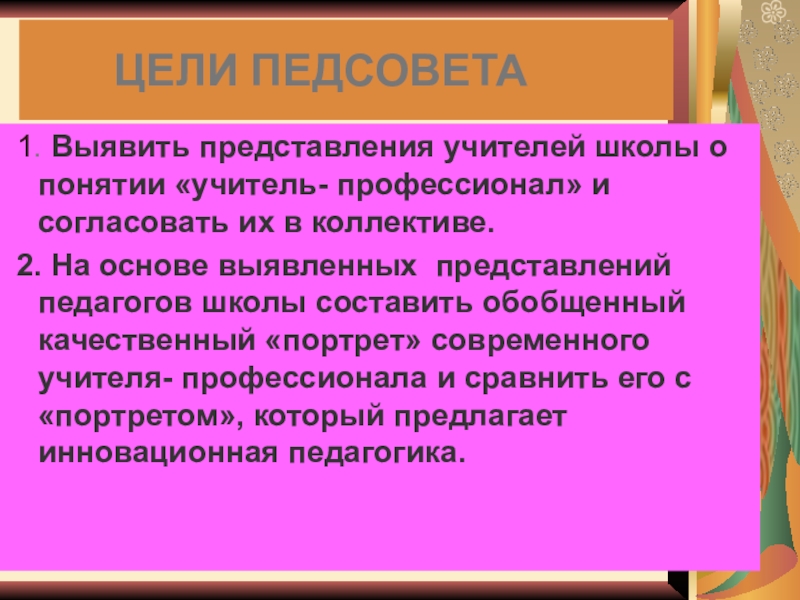 ЦЕЛИ ПЕДСОВЕТА

1. Выявить представления учителей школы о понятии «учитель- профессионал» и согласовать их в коллективе.

2. На основе выявленных  представлений педагогов школы составить обобщенный качественный «портрет» современного учителя- профессионала и сравнить его с «портретом», который предлагает инновационная педагогика.